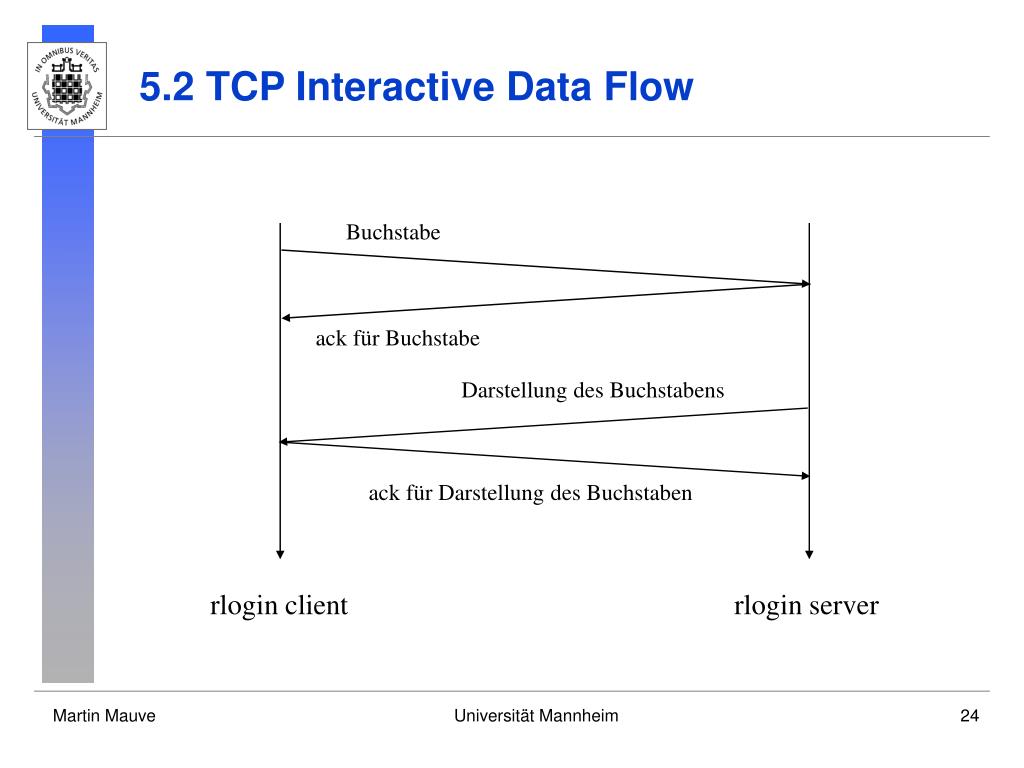 IN OMNIBUS VERITAS
UNIVERSITÄT MANNHEIM

5.2 TCP Interactive Data Flow

Buchstabe

ack für Buchstabe

Darstellung des Buchstabens

ack für Darstellung des Buchstaben

rlogin client

rlogin server

Martin Mauve

Universität Mannheim

24